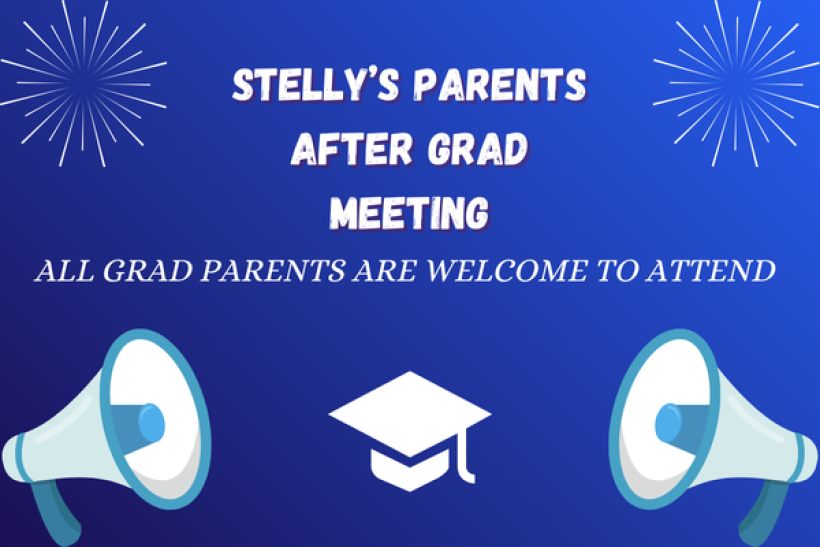 STELLY'S PARENTS AFTER GRAD MEETING

ALL GRAD PARENTS ARE WELCOME TO ATTEND